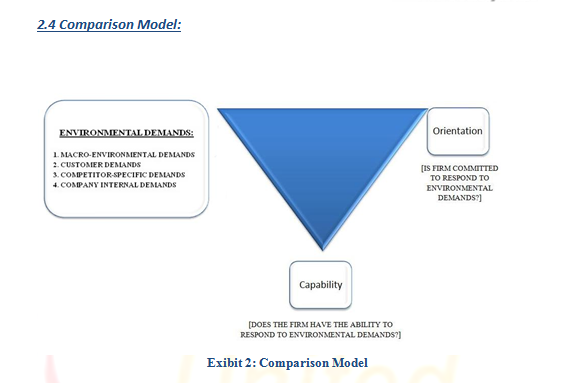 2.4 Comparison Model:

ENVIRONMENTAL DEMANDS:

1. MACRO-ENVIRONMENTAL DEMANDS
2. CUSTOMER DEMANDS
3. COMPETITOR-SPECIFIC DEMANDS
4. COMPANY INTERNAL DEMANDS

Orientation

[IS FIRM COMMITTED TO RESPOND TO ENVIRONMENTAL DEMANDS?]

Capability

[DOES THE FIRM HAVE THE ABILITY TO RESPOND TO ENVIRONMENTAL DEMANDS?]

Exibit 2: Comparison Model